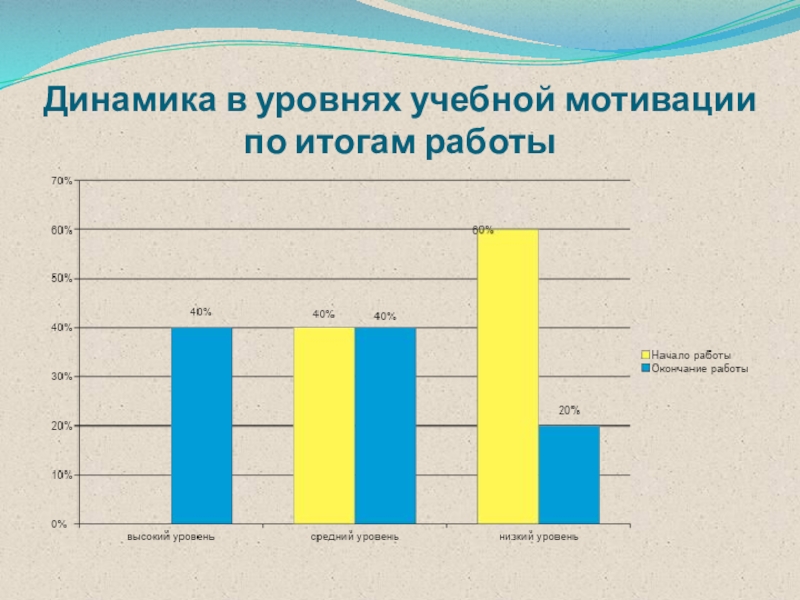 Динамика в уровнях учебной мотивации по итогам работы

70%
60%
50%
40%
30%
20%
10%
0%

40%
40%
40%
60%
20%

высокий уровень
средний уровень
низкий уровень

Начало работы
Окончание работы